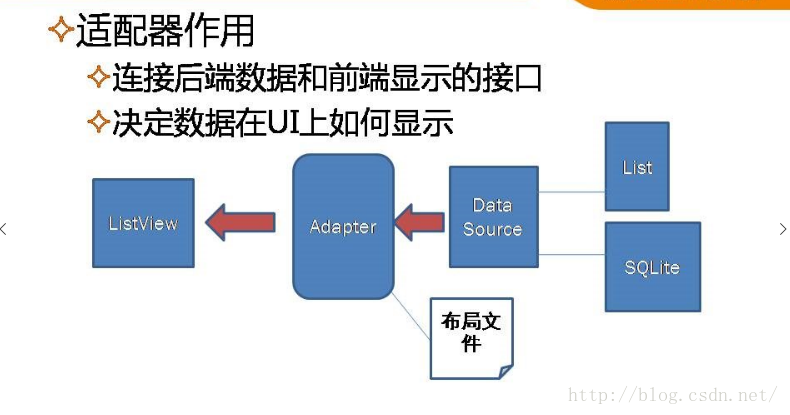 ✧适配器作用

✧连接后端数据和前端显示的接口

✧决定数据在UI上如何显示

ListView

Adapter

Data Source

List

SQLite

布局文件

http://blog.csdn.net/